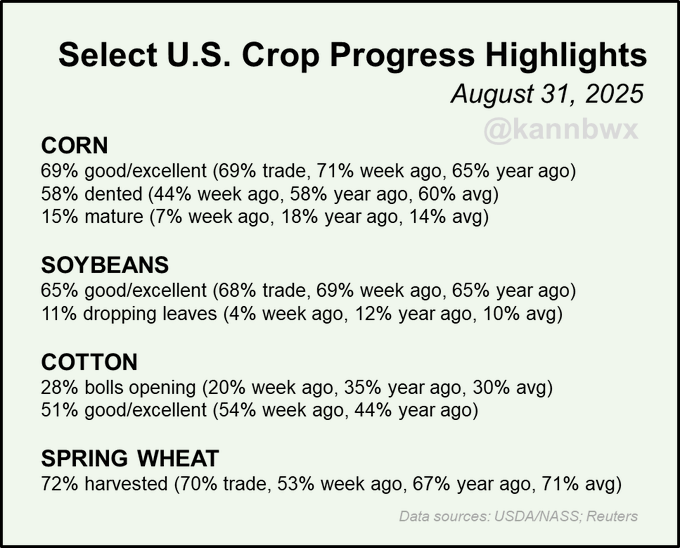 Select U.S. Crop Progress Highlights
August 31, 2025
@kannbwx

CORN
69% good/excellent (69% trade, 71% week ago, 65% year ago)
58% dented (44% week ago, 58% year ago, 60% avg)
15% mature (7% week ago, 18% year ago, 14% avg)

SOYBEANS
65% good/excellent (68% trade, 69% week ago, 65% year ago)
11% dropping leaves (4% week ago, 12% year ago, 10% avg)

COTTON
28% bolls opening (20% week ago, 35% year ago, 30% avg)
51% good/excellent (54% week ago, 44% year ago)

SPRING WHEAT
72% harvested (70% trade, 53% week ago, 67% year ago, 71% avg)

Data sources: USDA/NASS; Reuters